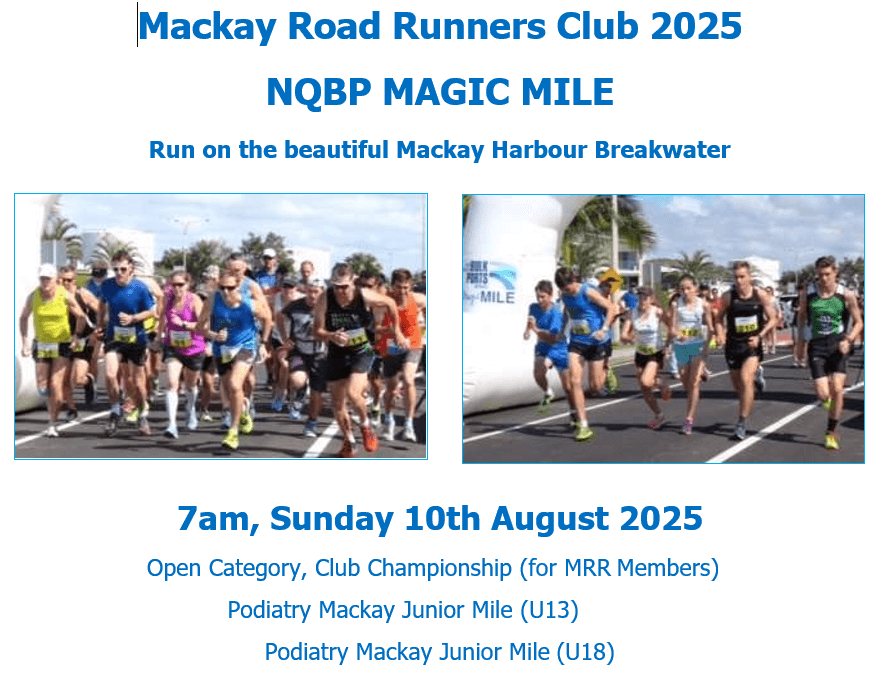 Mackay Road Runners Club 2025

NQBP MAGIC MILE

Run on the beautiful Mackay Harbour Breakwater

BULK PORTS MILE

7am, Sunday 10th August 2025

Open Category, Club Championship (for MRR Members)

Podiatry Mackay Junior Mile (U13)

Podiatry Mackay Junior Mile (U18)